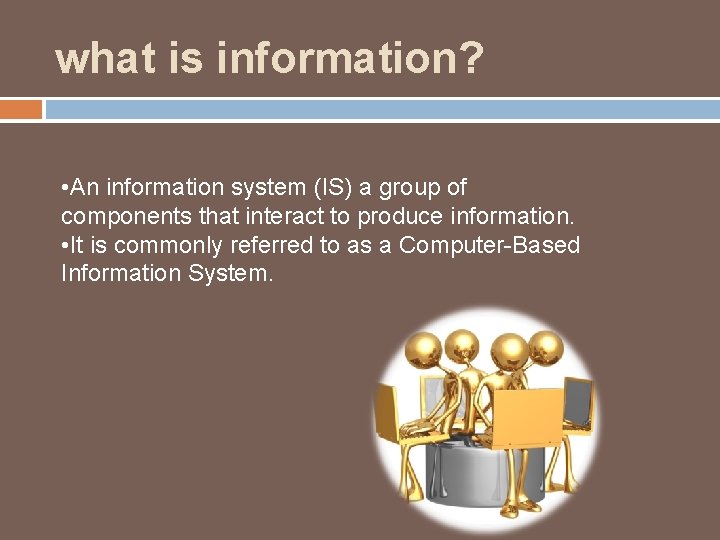 what is information?

•An information system (IS) a group of components that interact to produce information.
•It is commonly referred to as a Computer-Based Information System.